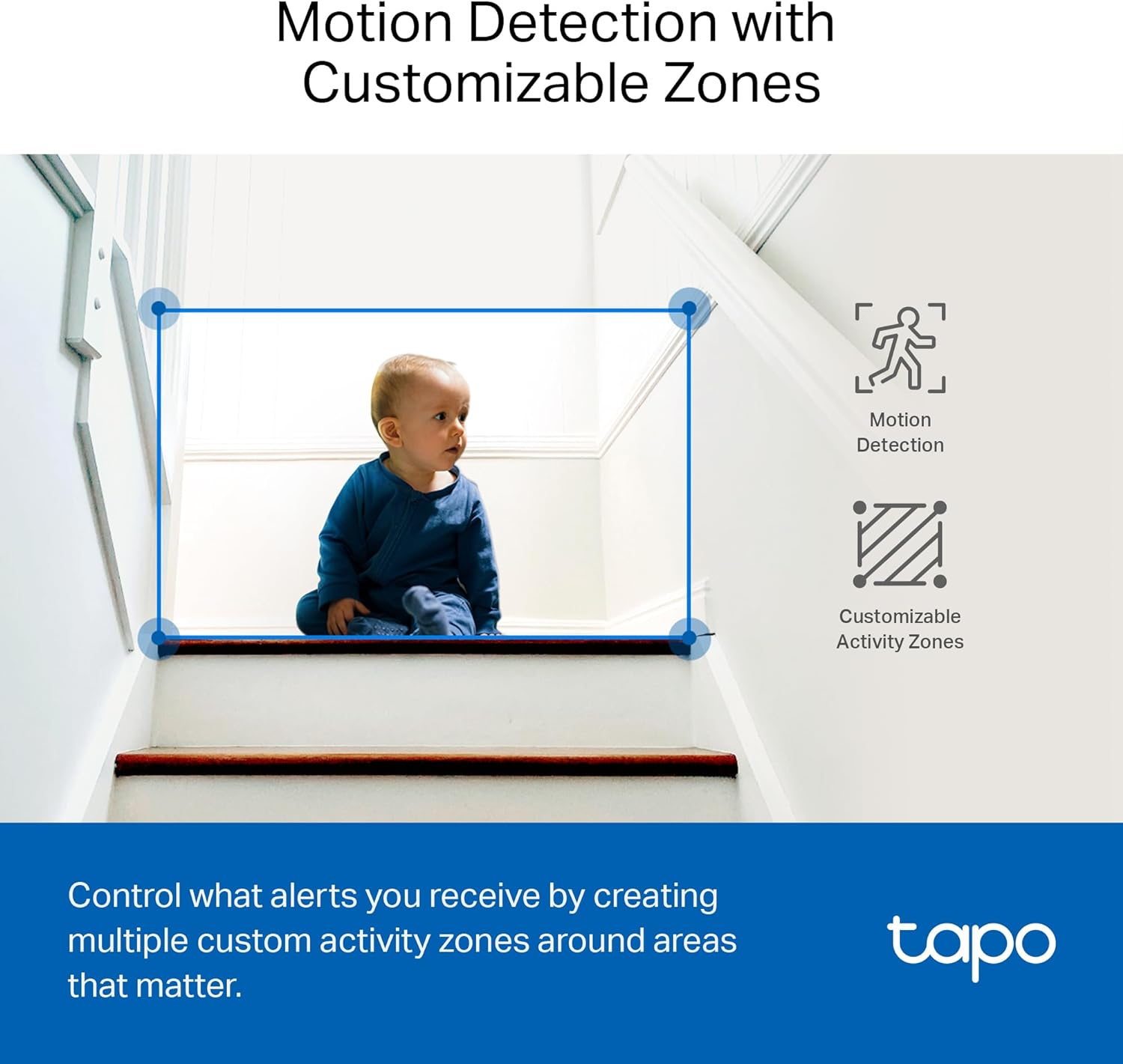 Motion Detection with Customizable Zones

Motion Detection

Customizable Activity Zones

Control what alerts you receive by creating multiple custom activity zones around areas that matter.

tapo